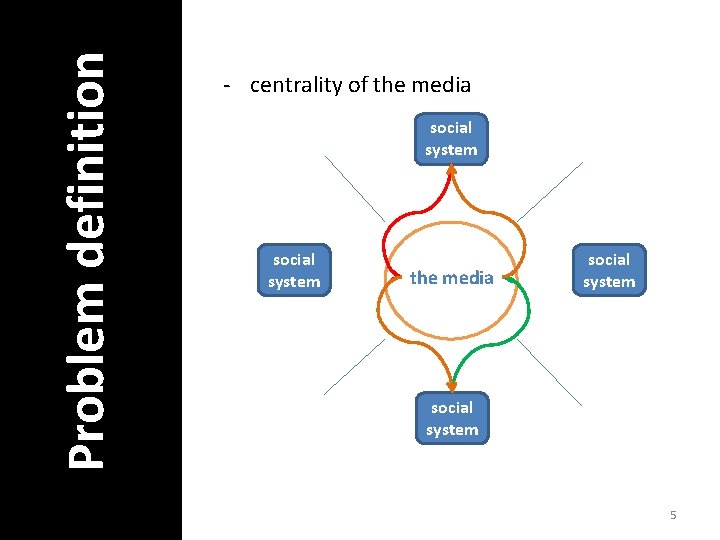 Problem definition

- centrality of the media

social system

social system

the media

social system

social system

5